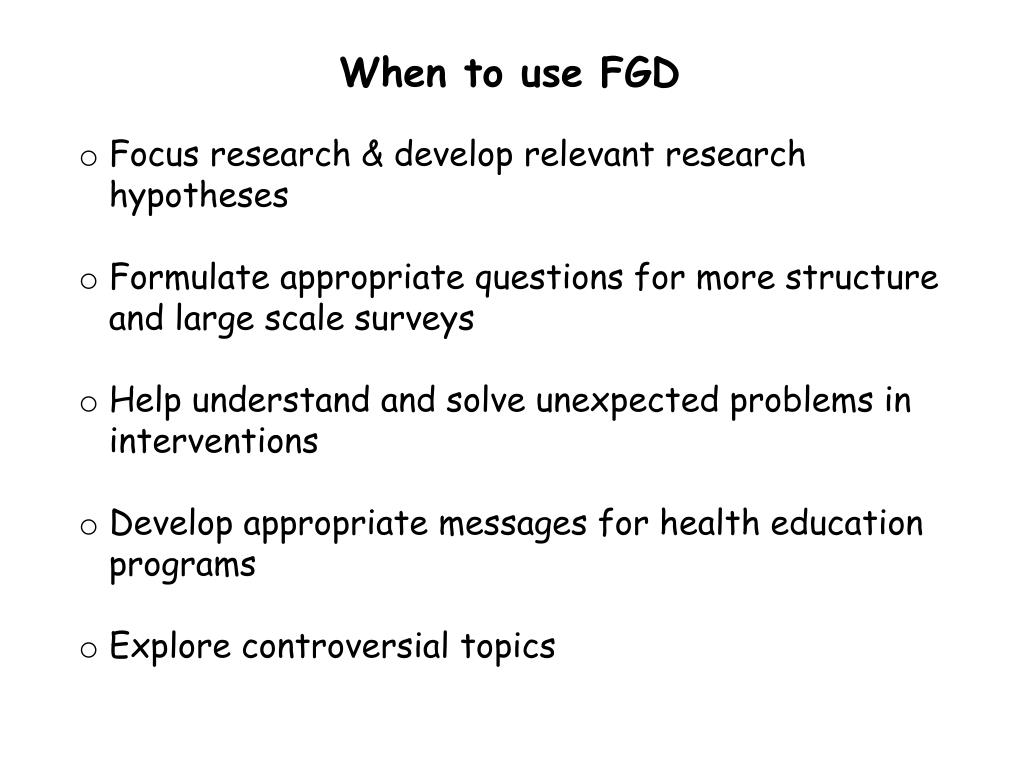 When to use FGD

o Focus research & develop relevant research hypotheses

o Formulate appropriate questions for more structure and large scale surveys

o Help understand and solve unexpected problems in interventions

o Develop appropriate messages for health education programs

o Explore controversial topics